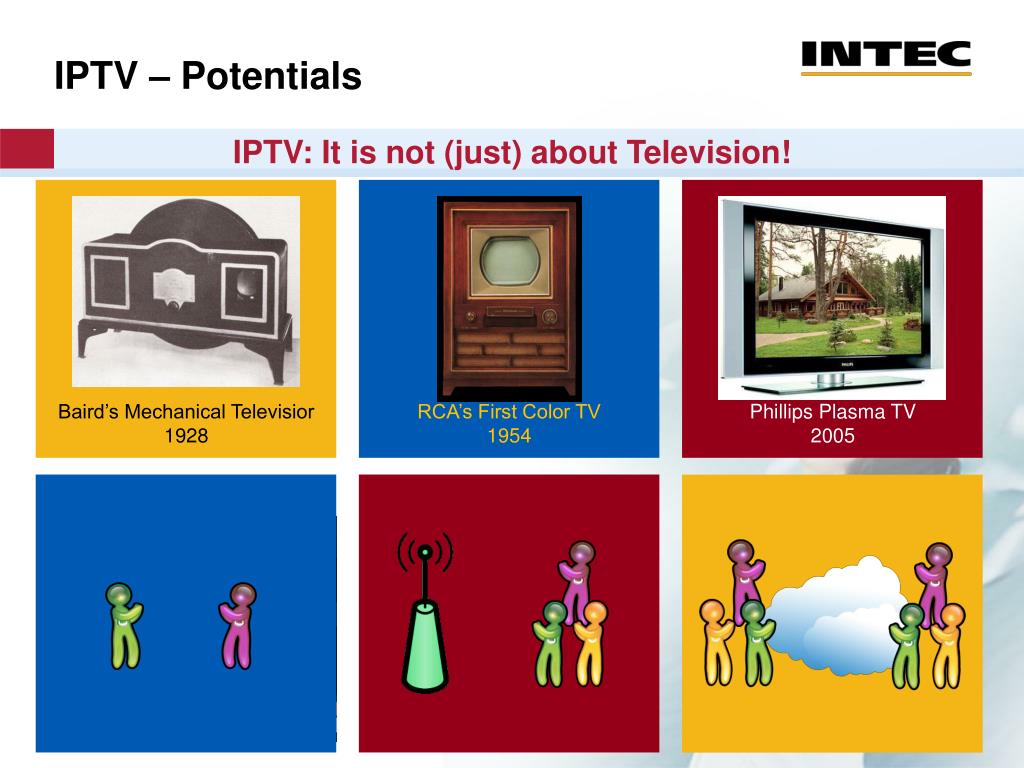 IPTV – Potentials

INTEC

IPTV: It is not (just) about Television!

Baird's Mechanical Televisior
1928

RCA's First Color TV
1954

PHILIPS

Phillips Plasma TV
2005